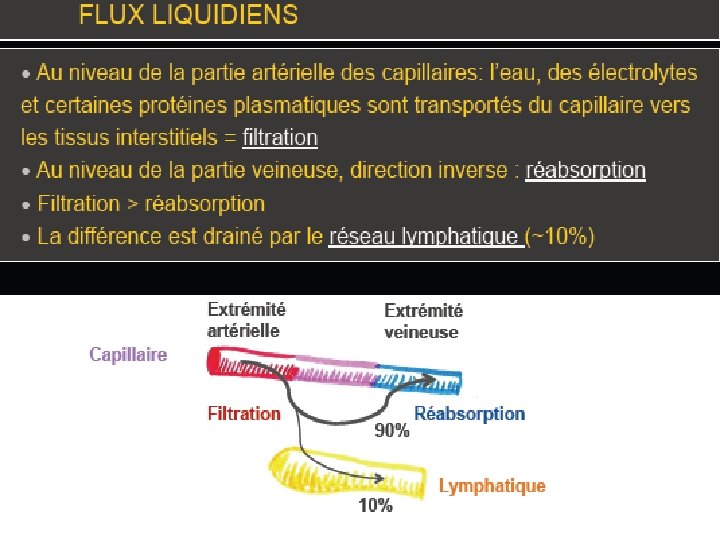 FLUX LIQUIDIENS

• Au niveau de la partie artérielle des capillaires: l'eau, des électrolytes et certaines protéines plasmatiques sont transportés du capillaire vers les tissus interstitiels = filtration
• Au niveau de la partie veineuse, direction inverse : réabsorption
• Filtration > réabsorption
• La différence est drainé par le réseau lymphatique (~10%)

Extrémité artérielle

Extrémité veineuse

Capillaire

Filtration

Réabsorption

90%

Lymphatique

10%